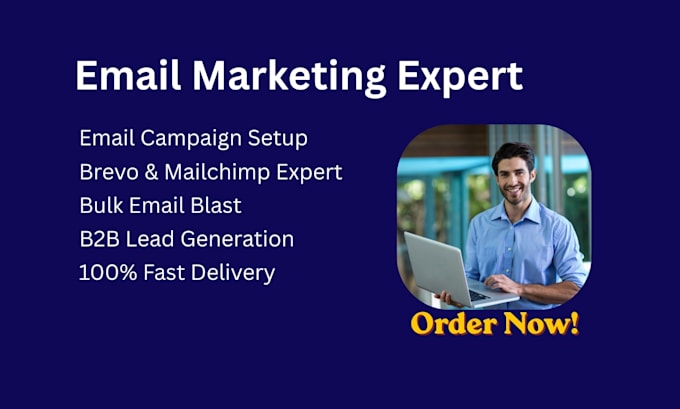 Email Marketing Expert

Email Campaign Setup
Brevo & Mailchimp Expert
Bulk Email Blast
B2B Lead Generation
100% Fast Delivery

Order Now!